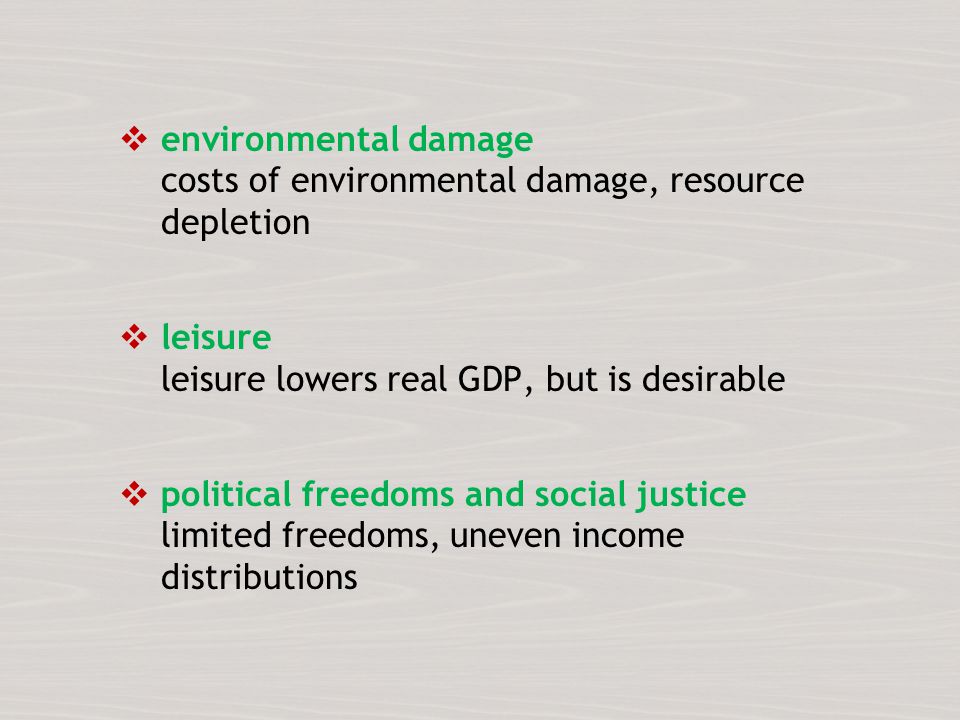 ❖ environmental damage
costs of environmental damage, resource depletion

❖ leisure
leisure lowers real GDP, but is desirable

❖ political freedoms and social justice
limited freedoms, uneven income distributions